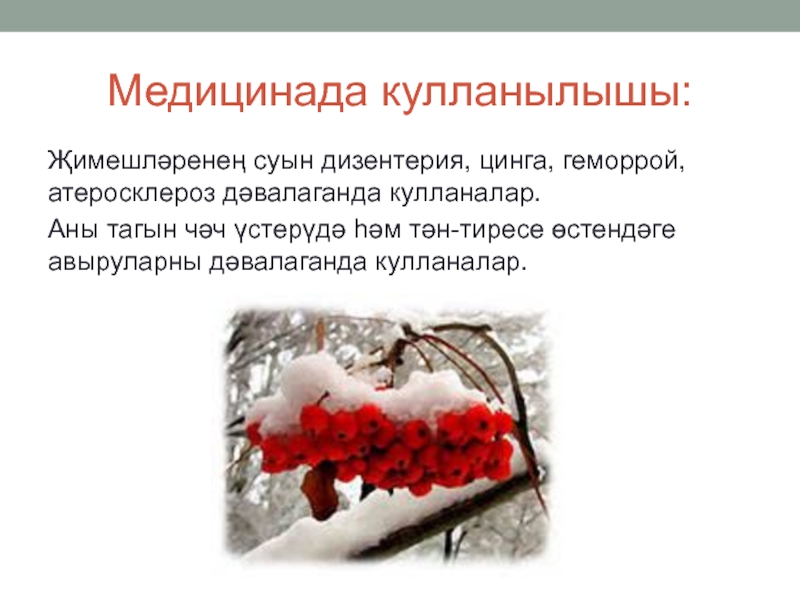 Медицинада кулланылышы:

Җимешләренең суын дизентерия, цинга, геморрой, атеросклероз дәвалаганда кулланалар.

Аны тагын чәч үстерүдә һәм тән-тиресе өстендәге авыруларны дәвалаганда кулланалар.